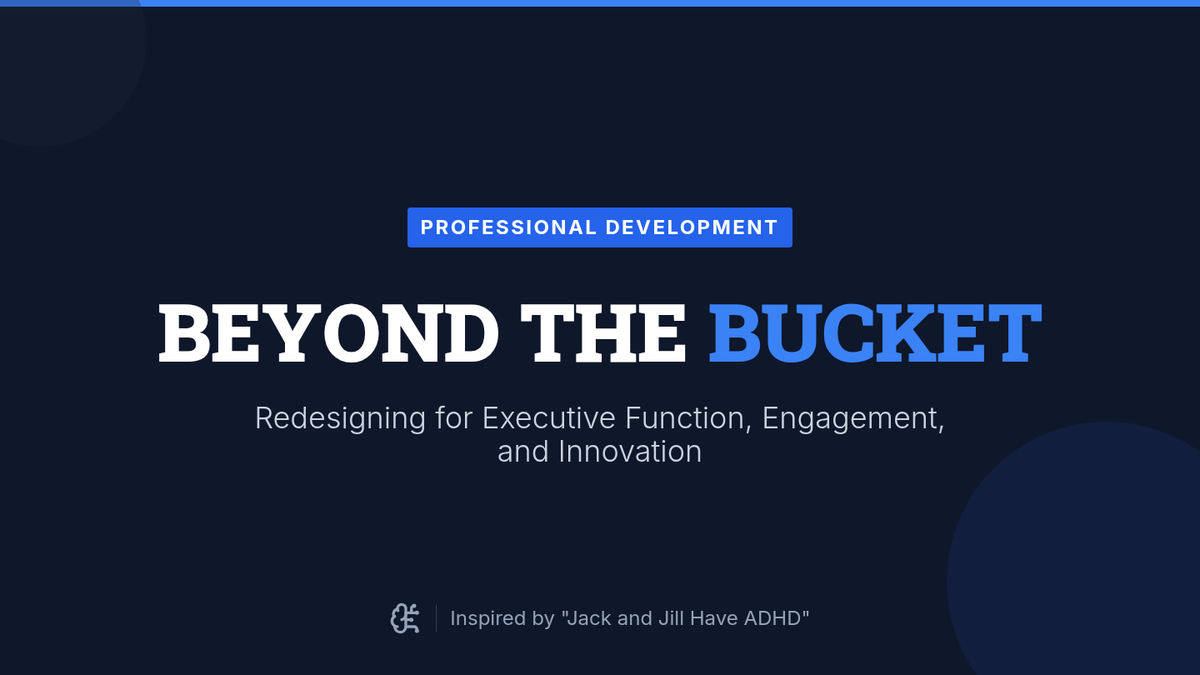 PROFESSIONAL DEVELOPMENT

BEYOND THE BUCKET

Redesigning for Executive Function, Engagement, and Innovation

Inspired by "Jack and Jill Have ADHD"